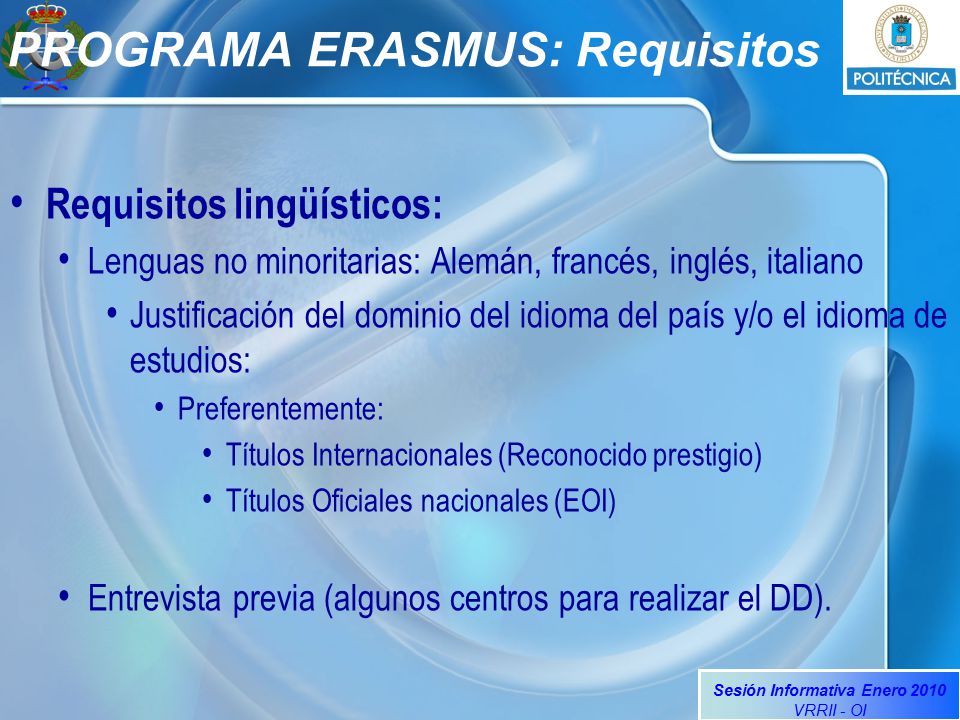 PROGRAMA ERASMUS: Requisitos

POLITÉCNICA

• Requisitos lingüísticos:
• Lenguas no minoritarias: Alemán, francés, inglés, italiano
• Justificación del dominio del idioma del país y/o el idioma de estudios:
• Preferentemente:
• Títulos Internacionales (Reconocido prestigio)
• Títulos Oficiales nacionales (EOI)

• Entrevista previa (algunos centros para realizar el DD).

Sesión Informativa Enero 2010
VRRII - OI